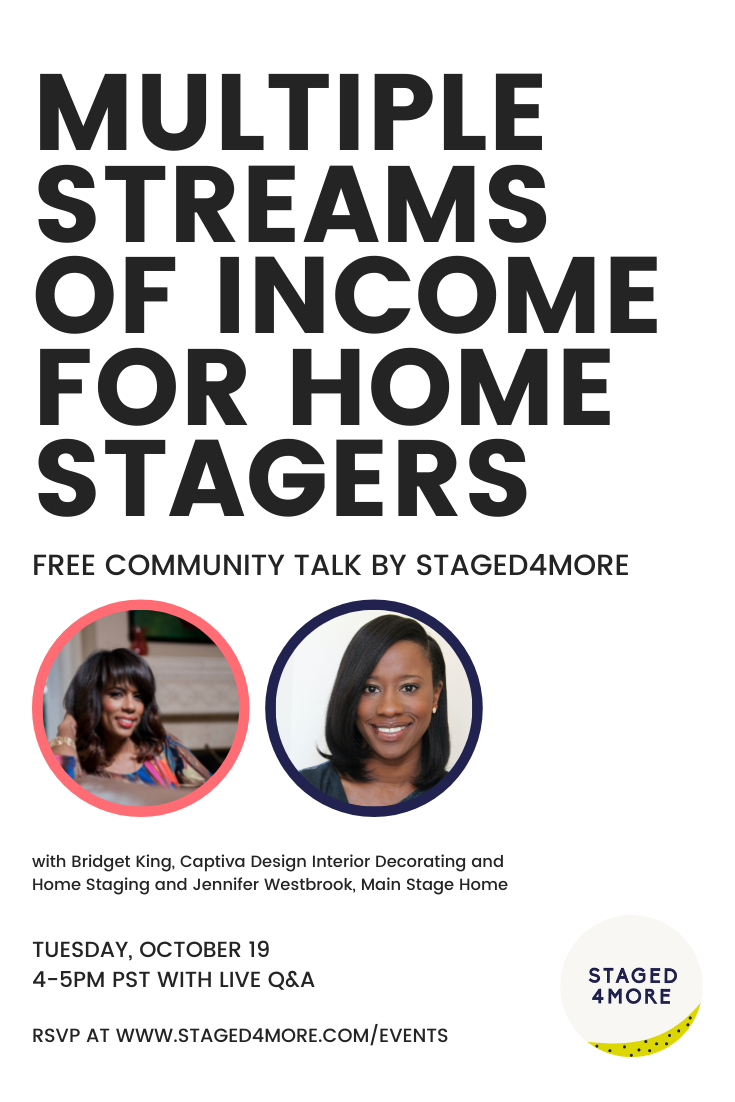 MULTIPLE STREAMS OF INCOME FOR HOME STAGERS

FREE COMMUNITY TALK BY STAGED4MORE

with Bridget King, Captiva Design Interior Decorating and Home Staging and Jennifer Westbrook, Main Stage Home

TUESDAY, OCTOBER 19
4-5PM PST WITH LIVE Q&A

RSVP AT WWW.STAGED4MORE.COM/EVENTS

STAGED
4MORE